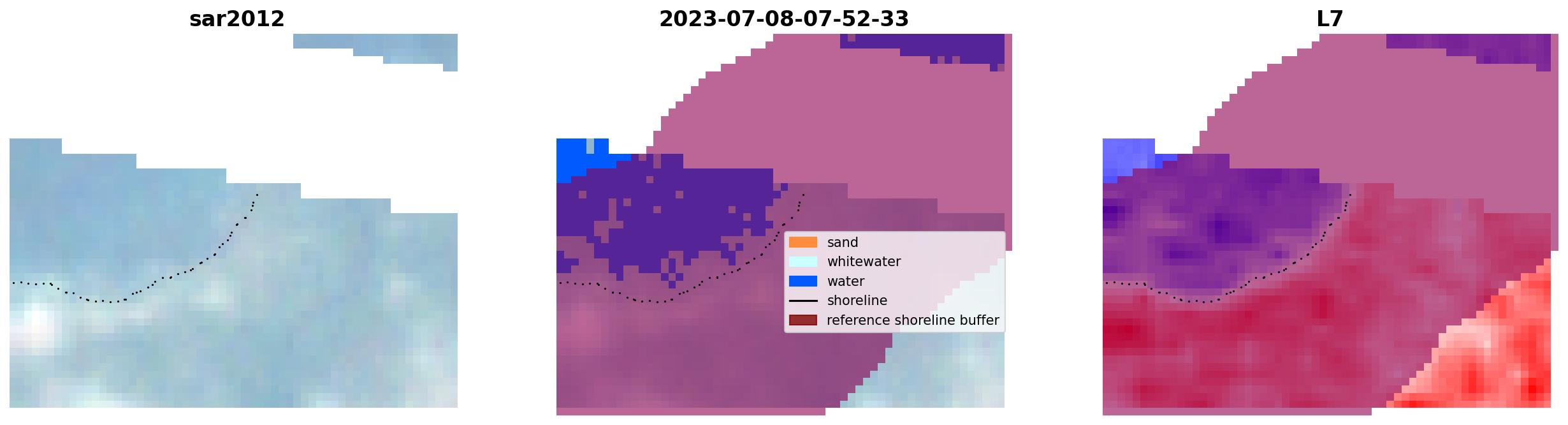 sar2012

2023-07-08-07-52-33

sand
whitewater
water
shoreline
reference shoreline buffer

L7